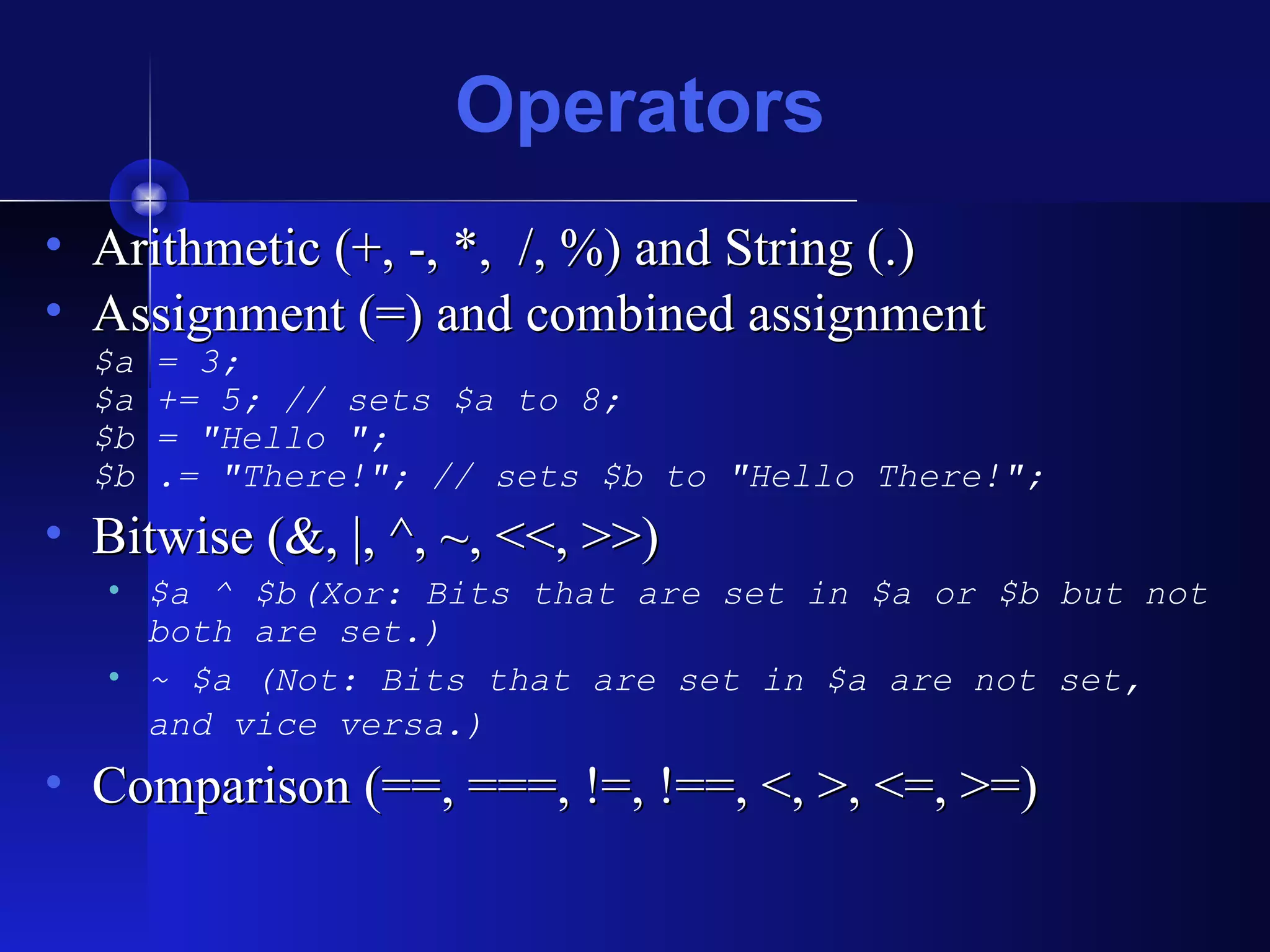 Operators

• Arithmetic (+, -, *, /, %) and String (.)
• Assignment (=) and combined assignment
$a = 3;
$a += 5; // sets $a to 8;
$b = "Hello ";
$b .= "There!"; // sets $b to "Hello There!";
• Bitwise (&, |, ^, ~, <<, >>)
  • $a ^ $b(Xor: Bits that are set in $a or $b but not both are set.)
  • ~ $a (Not: Bits that are set in $a are not set, and vice versa.)
• Comparison (==, ===, !=, !==, <, >, <=, >=)